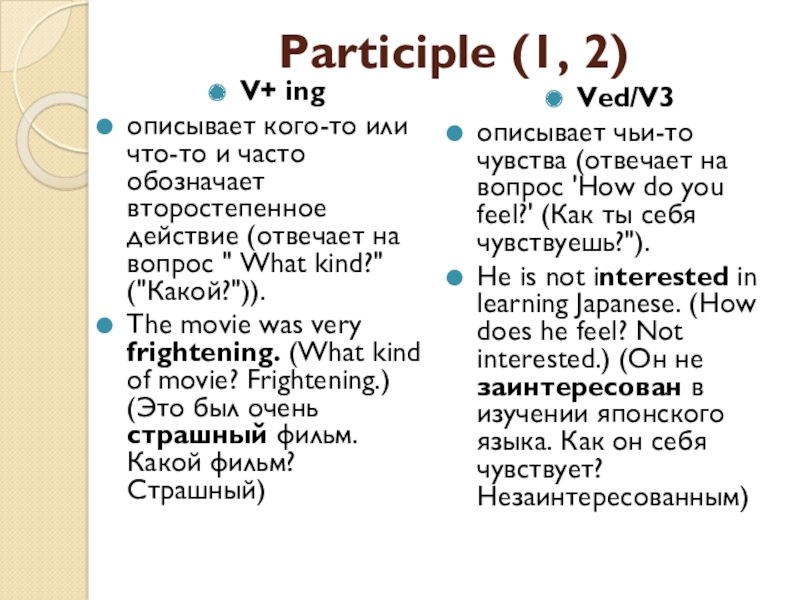 Participle (1, 2)

V+ ing

описывает кого-то или что-то и часто обозначает второстепенное действие (отвечает на вопрос " What kind?" ("Какой?")).

The movie was very frightening. (What kind of movie? Frightening.) (Это был очень страшный фильм. Какой фильм? Страшный)

Ved/V3

описывает чьи-то чувства (отвечает на вопрос 'How do you feel?' (Как ты себя чувствуешь?").

He is not interested in learning Japanese. (How does he feel? Not interested.) (Он не заинтересован в изучении японского языка. Как он себя чувствует? Незаинтересованным)